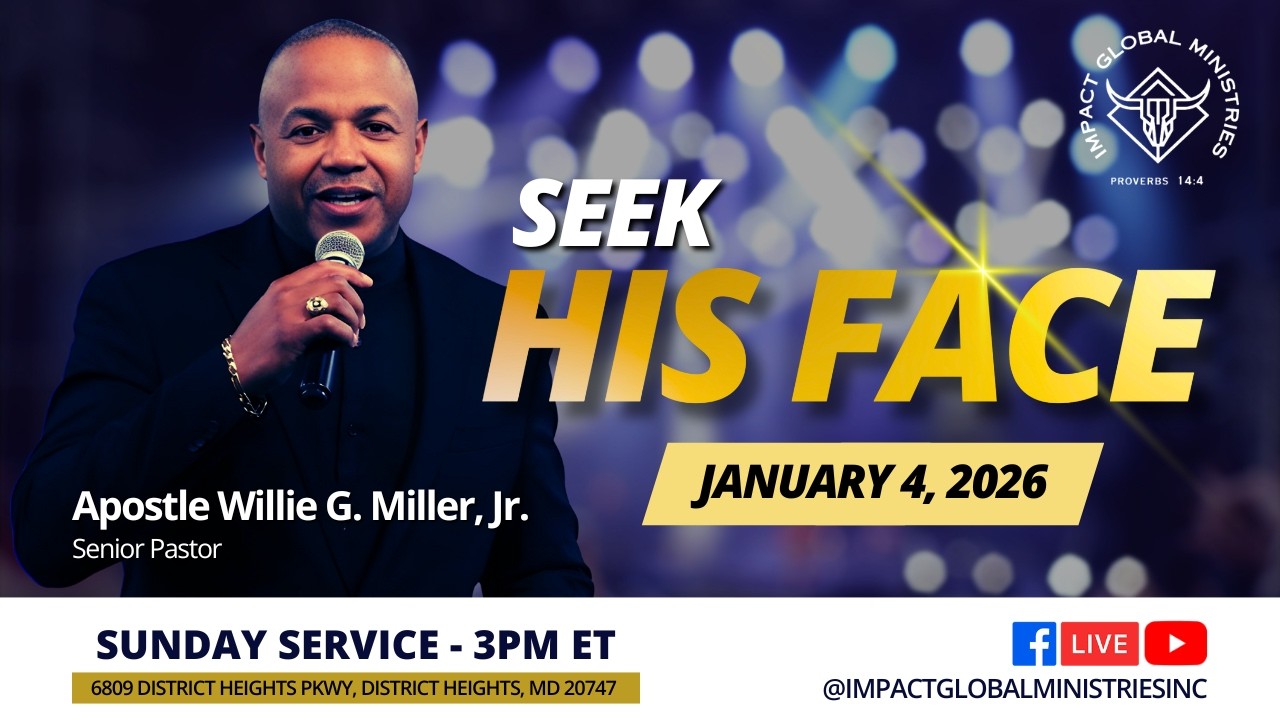 IMPACT GLOBAL MINISTRIES
PROVERBS 14:4

SEEK
HIS FACE

JANUARY 4, 2026

Apostle Willie G. Miller, Jr.
Senior Pastor

SUNDAY SERVICE - 3PM ET
6809 DISTRICT HEIGHTS PKWY, DISTRICT HEIGHTS, MD 20747

LIVE
@IMPACTGLOBALMINISTRIESINC